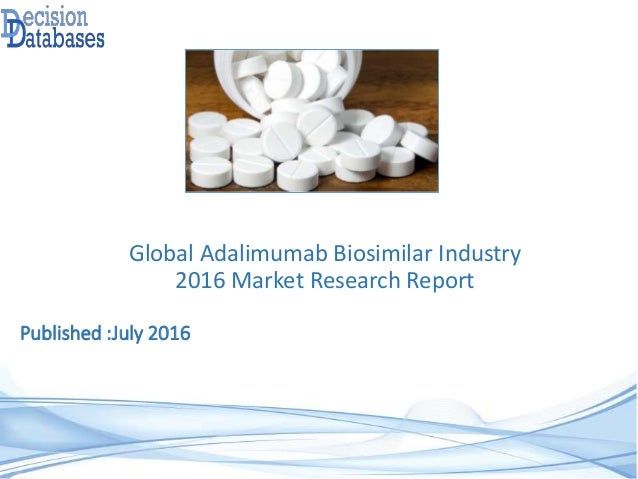 Decision Databases

Global Adalimumab Biosimilar Industry 2016 Market Research Report

Published :July 2016